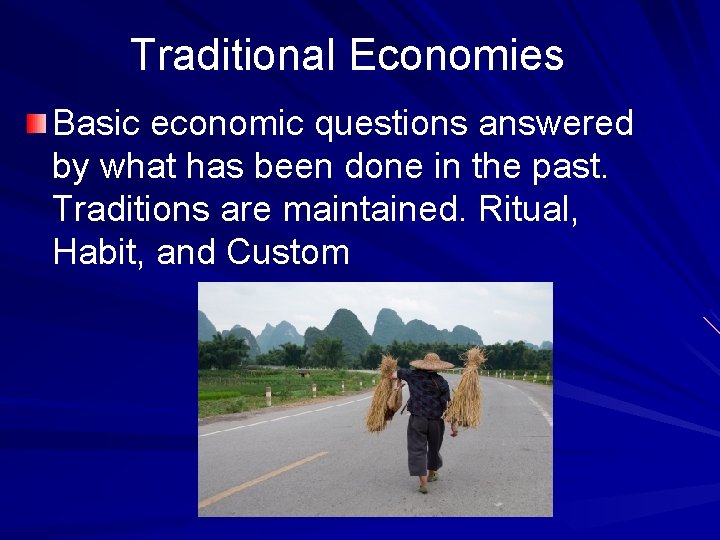 Traditional Economies

Basic economic questions answered by what has been done in the past. Traditions are maintained. Ritual, Habit, and Custom